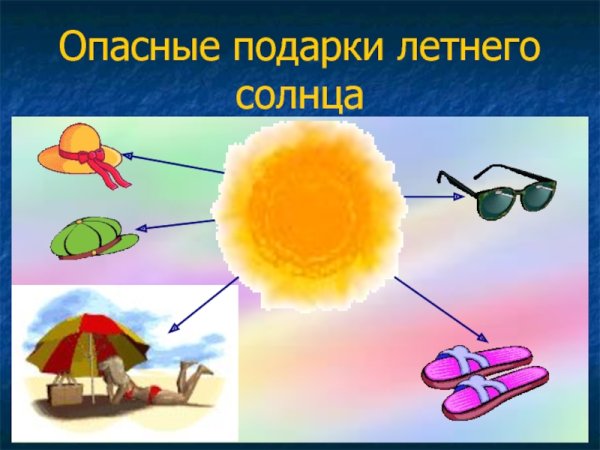 Опасные подарки летнего солнца